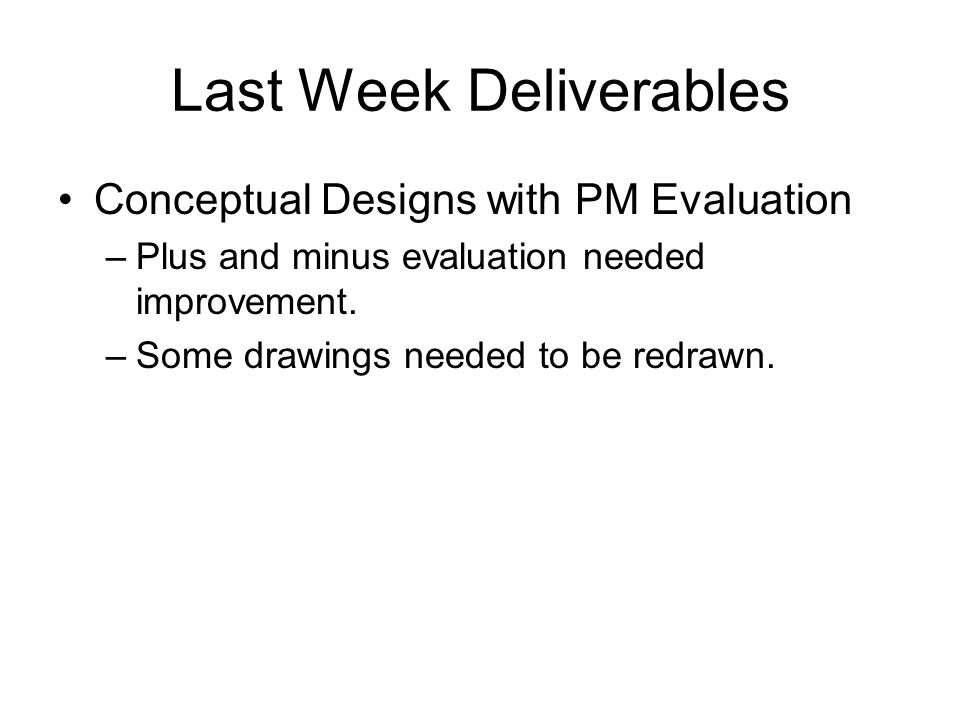 Last Week Deliverables

• Conceptual Designs with PM Evaluation
– Plus and minus evaluation needed improvement.
– Some drawings needed to be redrawn.